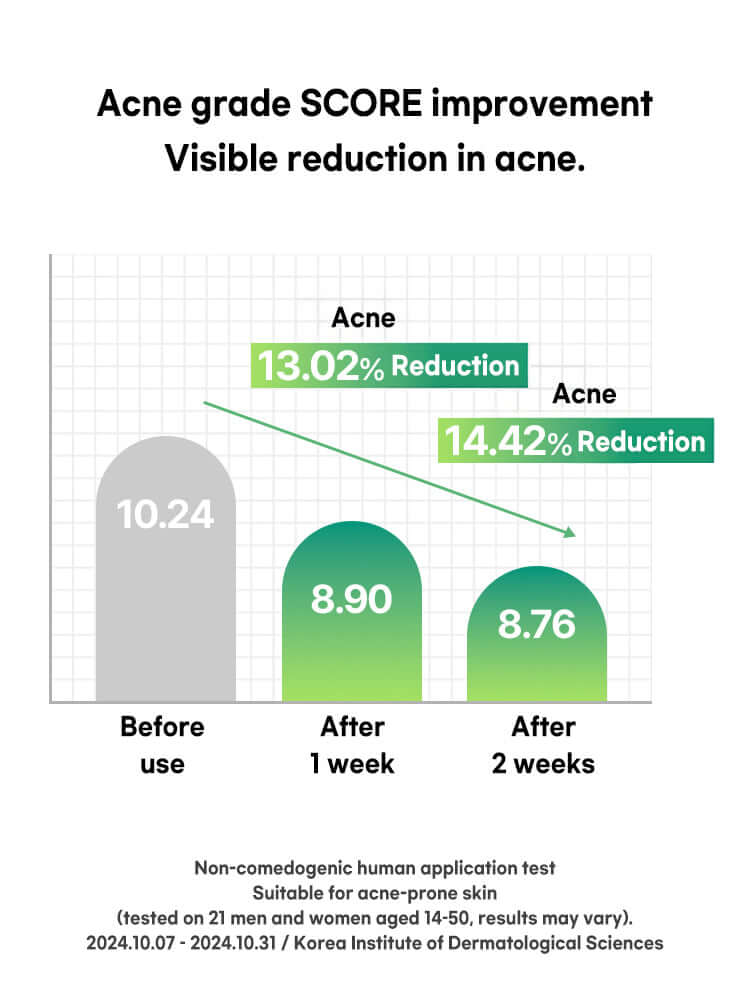 Acne grade SCORE improvement
Visible reduction in acne.

Acne
13.02% Reduction

Acne
14.42% Reduction

10.24

8.90

8.76

Before use

After 1 week

After 2 weeks

Non-comedogenic human application test
Suitable for acne-prone skin
(tested on 21 men and women aged 14-50, results may vary).
2024.10.07 - 2024.10.31 / Korea Institute of Dermatological Sciences